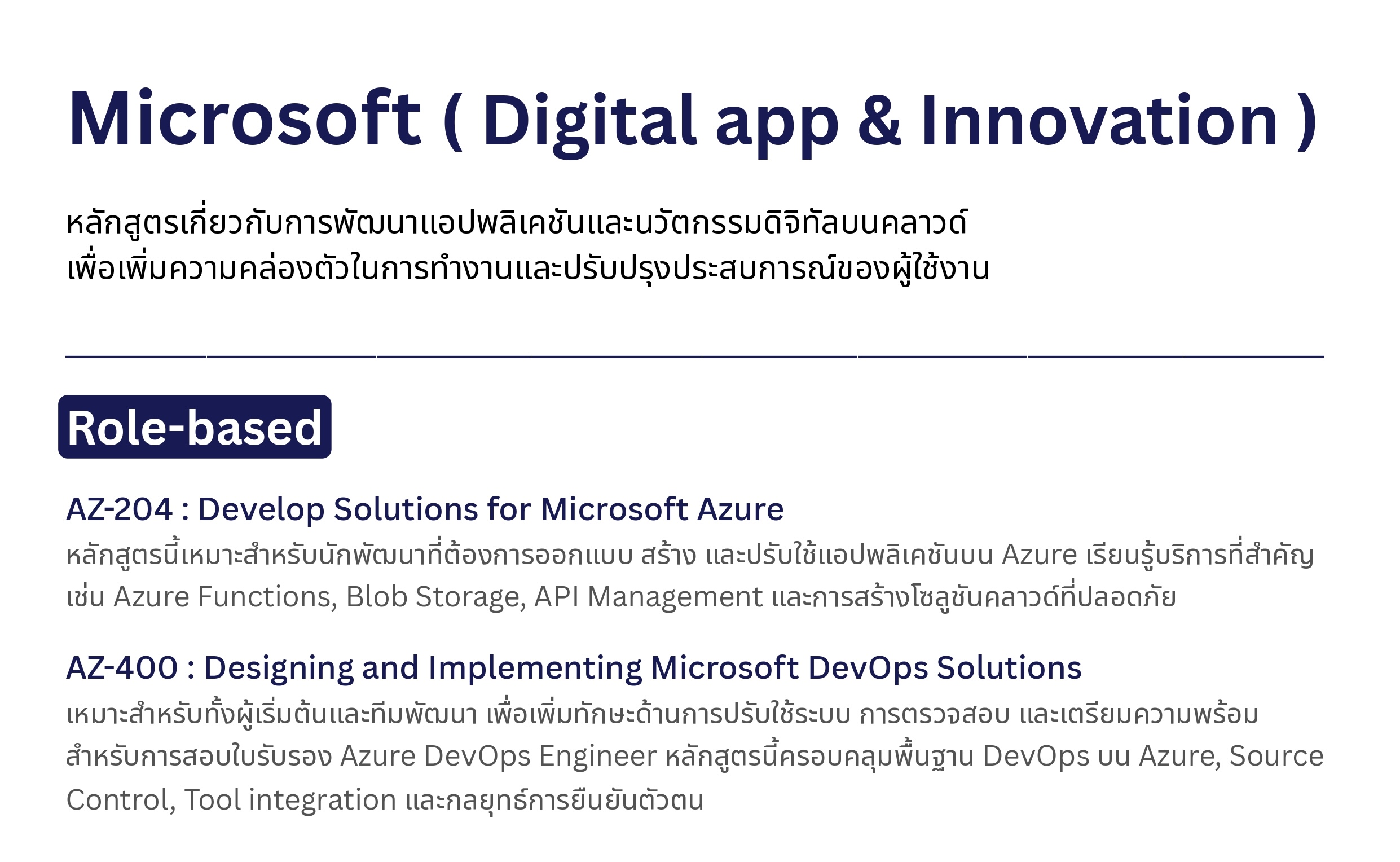 Microsoft ( Digital app & Innovation )

หลักสูตรเกี่ยวกับการพัฒนาแอปพลิเคชันและนวัตกรรมดิจิทัลบนคลาวด์ เพื่อเพิ่มความคล่องตัวในการทำงานและปรับปรุงประสบการณ์ของผู้ใช้งาน

Role-based

AZ-204 : Develop Solutions for Microsoft Azure
หลักสูตรนี้เหมาะสำหรับนักพัฒนาที่ต้องการออกแบบ สร้าง และปรับใช้แอปพลิเคชันบน Azure เรียนรู้บริการที่สำคัญ เช่น Azure Functions, Blob Storage, API Management และการสร้างโซลูชันคลาวด์ที่ปลอดภัย

AZ-400 : Designing and Implementing Microsoft DevOps Solutions
เหมาะสำหรับทั้งผู้เริ่มต้นและทีมพัฒนา เพื่อเพิ่มทักษะด้านการปรับใช้ระบบ การตรวจสอบ และเตรียมความพร้อมสำหรับการสอบใบรับรอง Azure DevOps Engineer หลักสูตรนี้ครอบคลุมพื้นฐาน DevOps บน Azure, Source Control, Tool integration และกลยุทธ์การยืนยันตัวตน